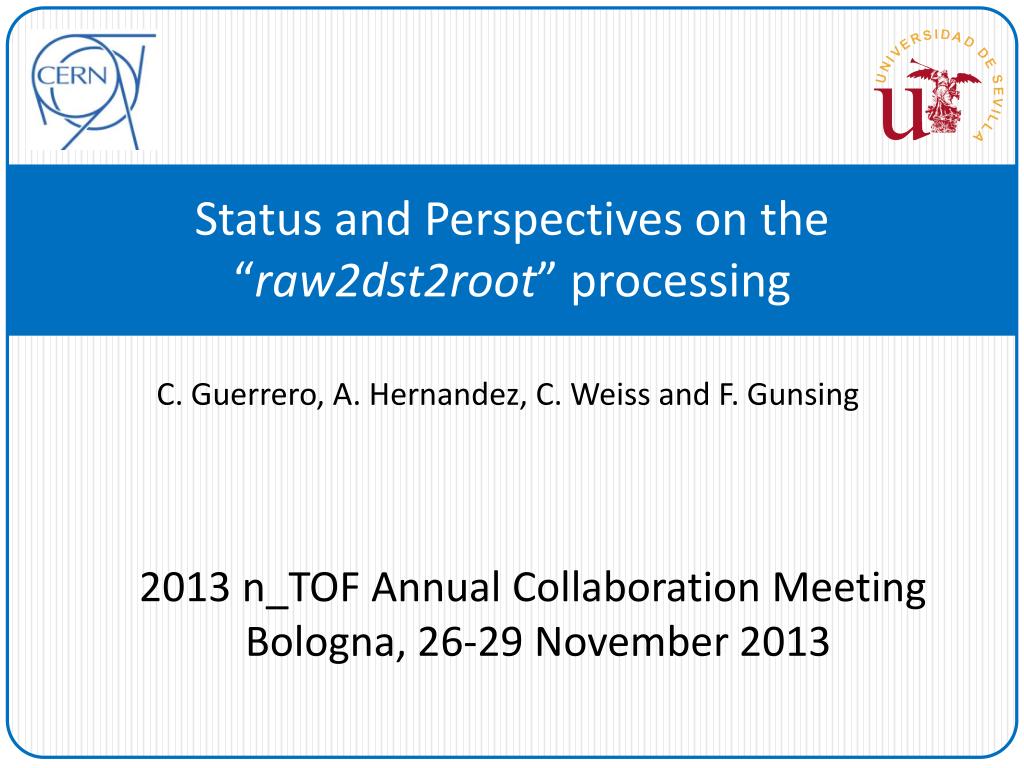 CERN

UNIVERSIDAD DE SEVILLA

Status and Perspectives on the "raw2dst2root" processing

C. Guerrero, A. Hernandez, C. Weiss and F. Gunsing

2013 n_TOF Annual Collaboration Meeting
Bologna, 26-29 November 2013